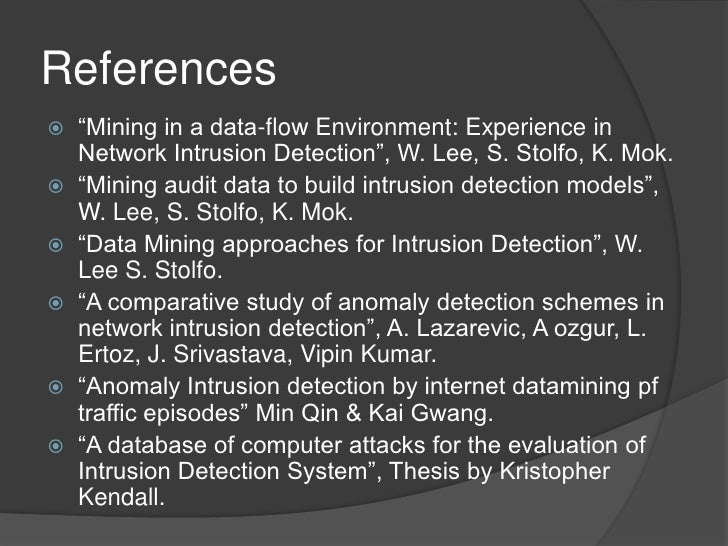 References

“Mining in a data-flow Environment: Experience in Network Intrusion Detection”, W. Lee, S. Stolfo, K. Mok.

“Mining audit data to build intrusion detection models”, W. Lee, S. Stolfo, K. Mok.

“Data Mining approaches for Intrusion Detection”, W. Lee S. Stolfo.

“A comparative study of anomaly detection schemes in network intrusion detection”, A. Lazarevic, A ozgur, L. Ertoz, J. Srivastava, Vipin Kumar.

“Anomaly Intrusion detection by internet datamining pf traffic episodes” Min Qin & Kai Gwang.

“A database of computer attacks for the evaluation of Intrusion Detection System”, Thesis by Kristopher Kendall.